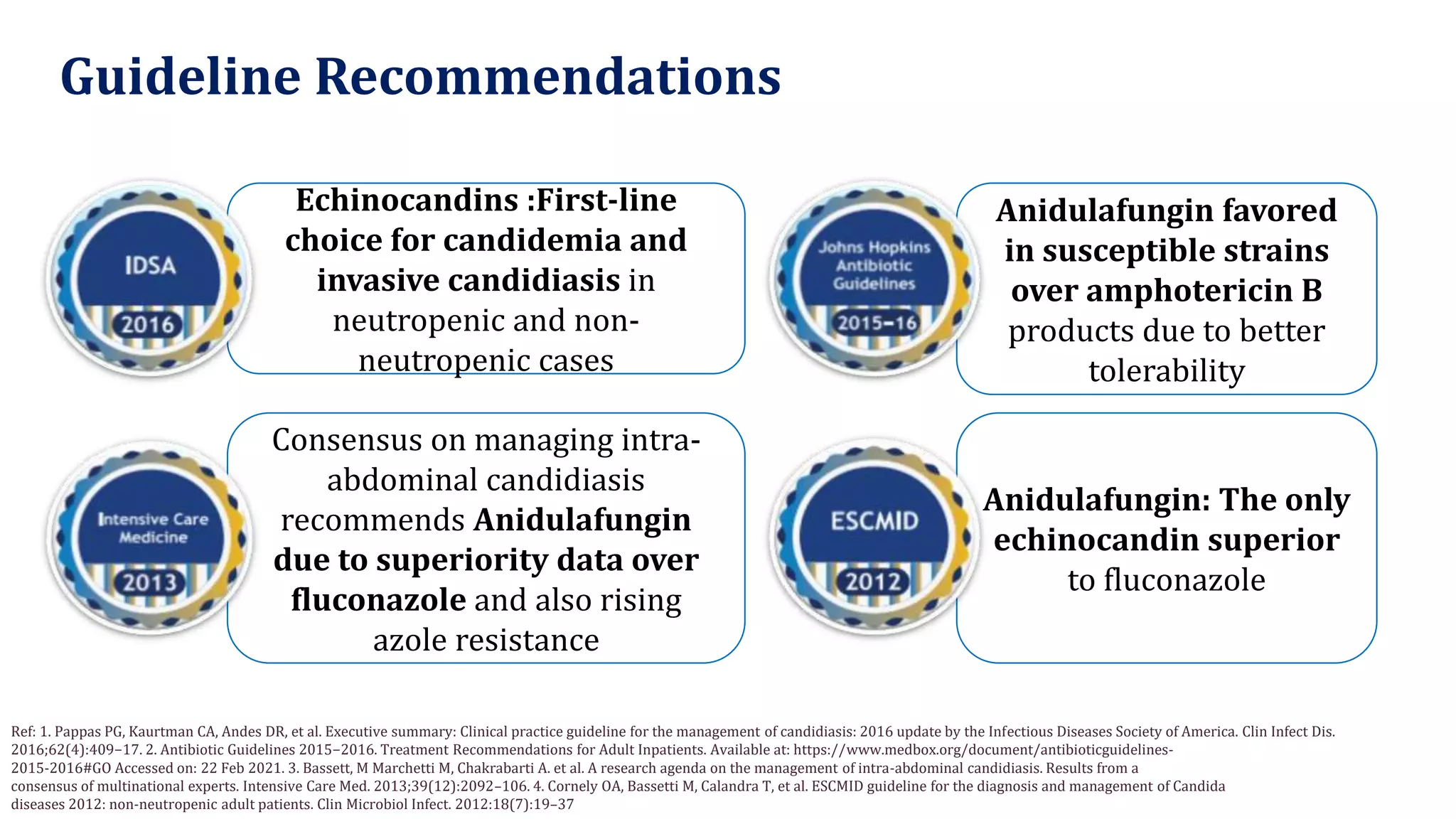 Guideline Recommendations

IDSA
2016

Echinocandins :First-line choice for candidemia and invasive candidiasis in neutropenic and non-neutropenic cases

Johns Hopkins Antibiotic Guidelines
2015–16

Anidulafungin favored in susceptible strains over amphotericin B products due to better tolerability

Intensive Care Medicine
2013

Consensus on managing intra-abdominal candidiasis recommends Anidulafungin due to superiority data over fluconazole and also rising azole resistance

ESCMID
2012

Anidulafungin: The only echinocandin superior to fluconazole

Ref: 1. Pappas PG, Kaurtman CA, Andes DR, et al. Executive summary: Clinical practice guideline for the management of candidiasis: 2016 update by the Infectious Diseases Society of America. Clin Infect Dis. 2016;62(4):409–17. 2. Antibiotic Guidelines 2015–2016. Treatment Recommendations for Adult Inpatients. Available at: https://www.medbox.org/document/antibioticguidelines-2015-2016#GO Accessed on: 22 Feb 2021. 3. Bassett, M Marchetti M, Chakrabarti A. et al. A research agenda on the management of intra-abdominal candidiasis. Results from a consensus of multinational experts. Intensive Care Med. 2013;39(12):2092–106. 4. Cornely OA, Bassetti M, Calandra T, et al. ESCMID guideline for the diagnosis and management of Candida diseases 2012: non-neutropenic adult patients. Clin Microbiol Infect. 2012:18(7):19–37